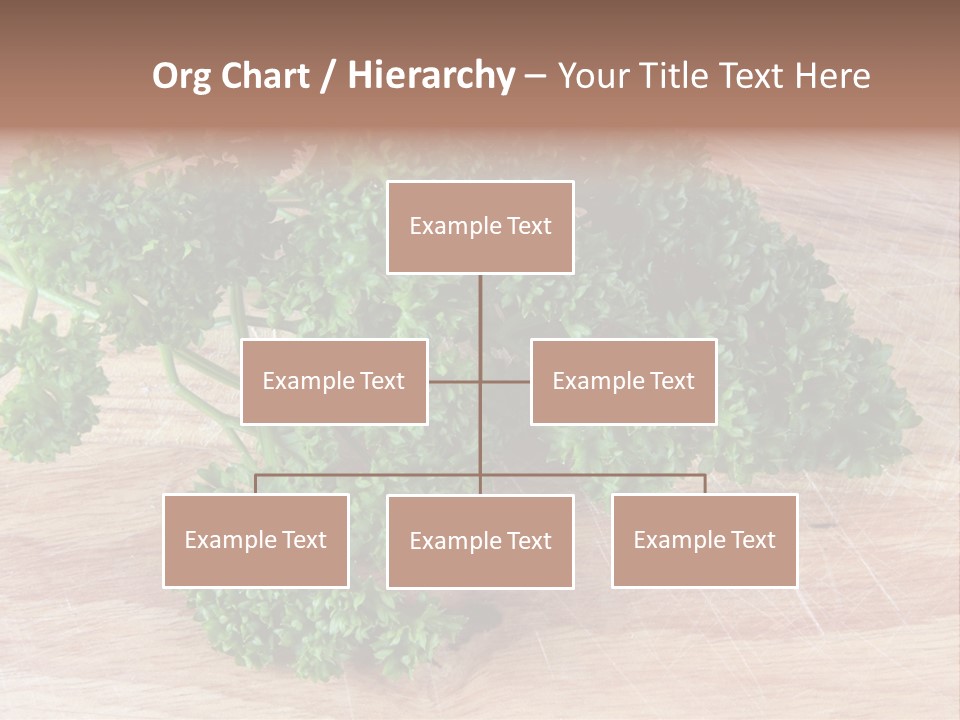 Org Chart / Hierarchy – Your Title Text Here

Example Text

Example Text

Example Text

Example Text

Example Text

Example Text